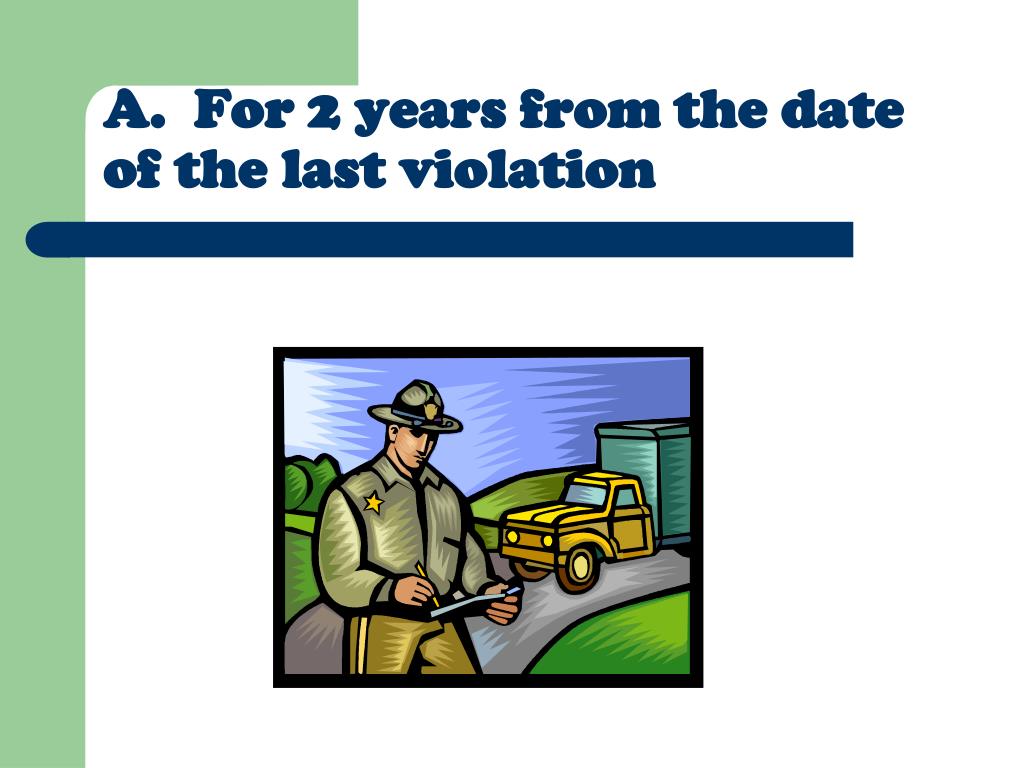 A. For 2 years from the date of the last violation